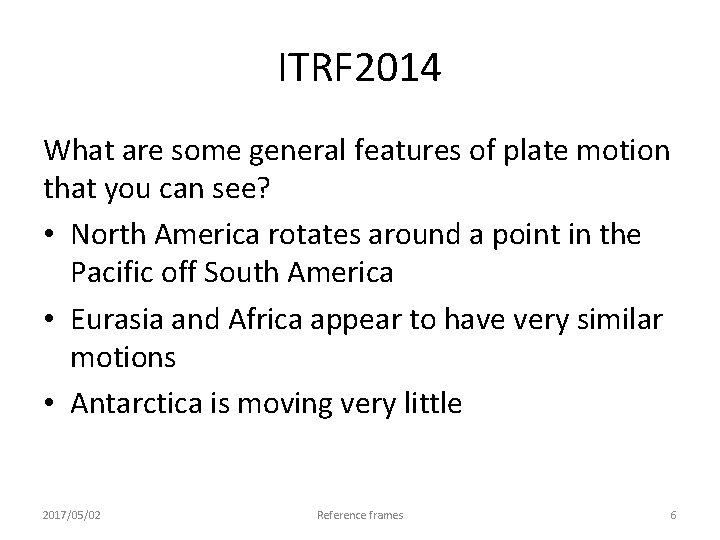 ITRF2014

What are some general features of plate motion that you can see?

• North America rotates around a point in the Pacific off South America

• Eurasia and Africa appear to have very similar motions

• Antarctica is moving very little

2017/05/02 Reference frames 6